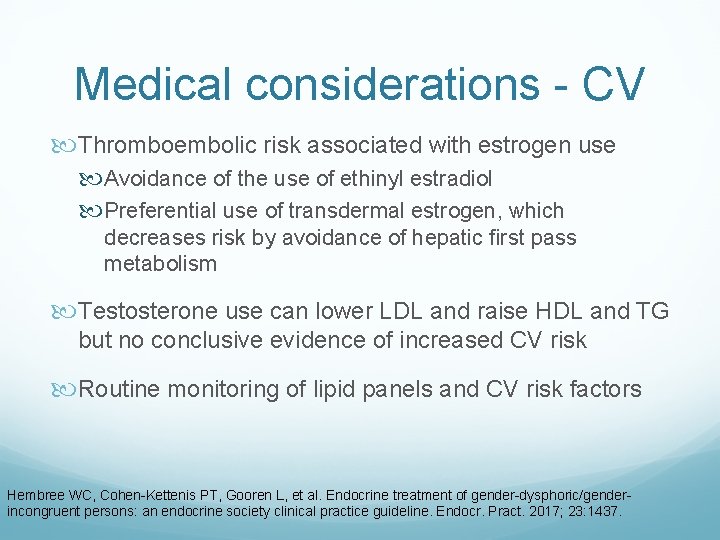 Medical considerations - CV

Thromboembolic risk associated with estrogen use

Avoidance of the use of ethinyl estradiol

Preferential use of transdermal estrogen, which decreases risk by avoidance of hepatic first pass metabolism

Testosterone use can lower LDL and raise HDL and TG but no conclusive evidence of increased CV risk

Routine monitoring of lipid panels and CV risk factors

Hembree WC, Cohen-Kettenis PT, Gooren L, et al. Endocrine treatment of gender-dysphoric/gender-incongruent persons: an endocrine society clinical practice guideline. Endocr. Pract. 2017; 23:1437.